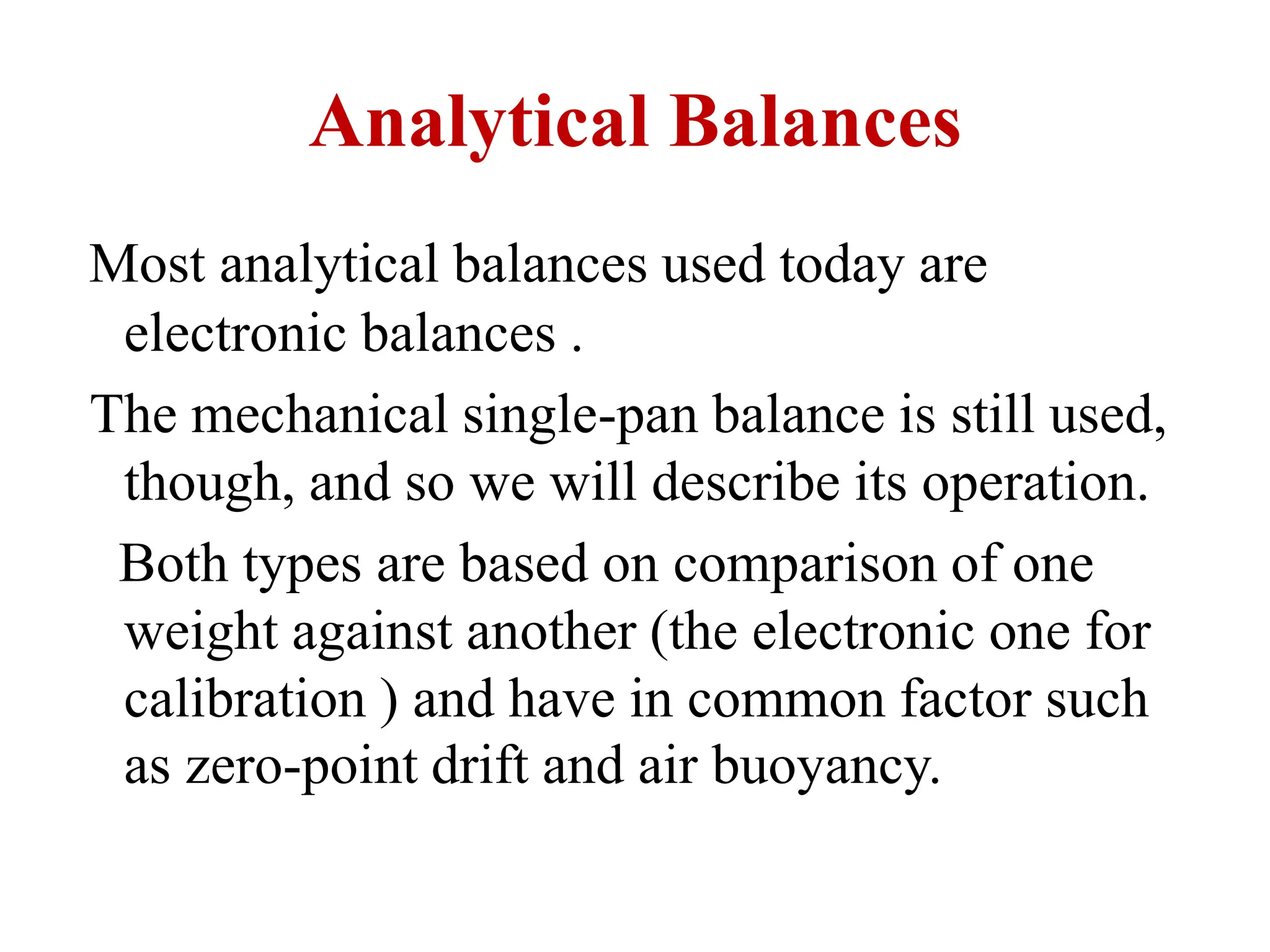 Analytical Balances

Most analytical balances used today are electronic balances .

The mechanical single-pan balance is still used, though, and so we will describe its operation.

Both types are based on comparison of one weight against another (the electronic one for calibration ) and have in common factor such as zero-point drift and air buoyancy.